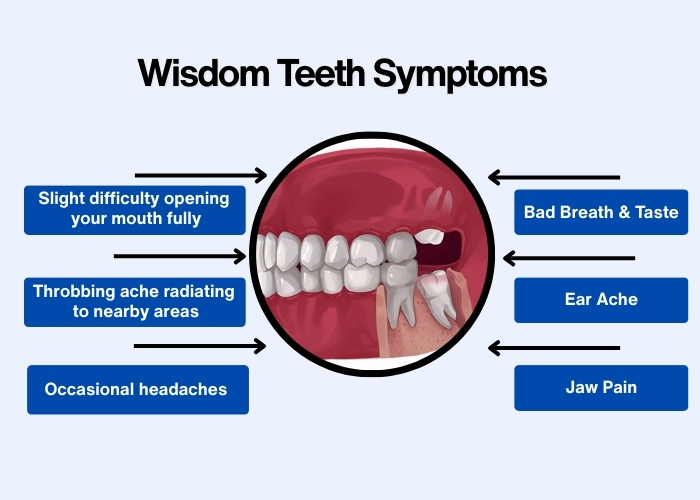 Wisdom Teeth Symptoms

Slight difficulty opening your mouth fully

Throbbing ache radiating to nearby areas

Occasional headaches

Bad Breath & Taste

Ear Ache

Jaw Pain